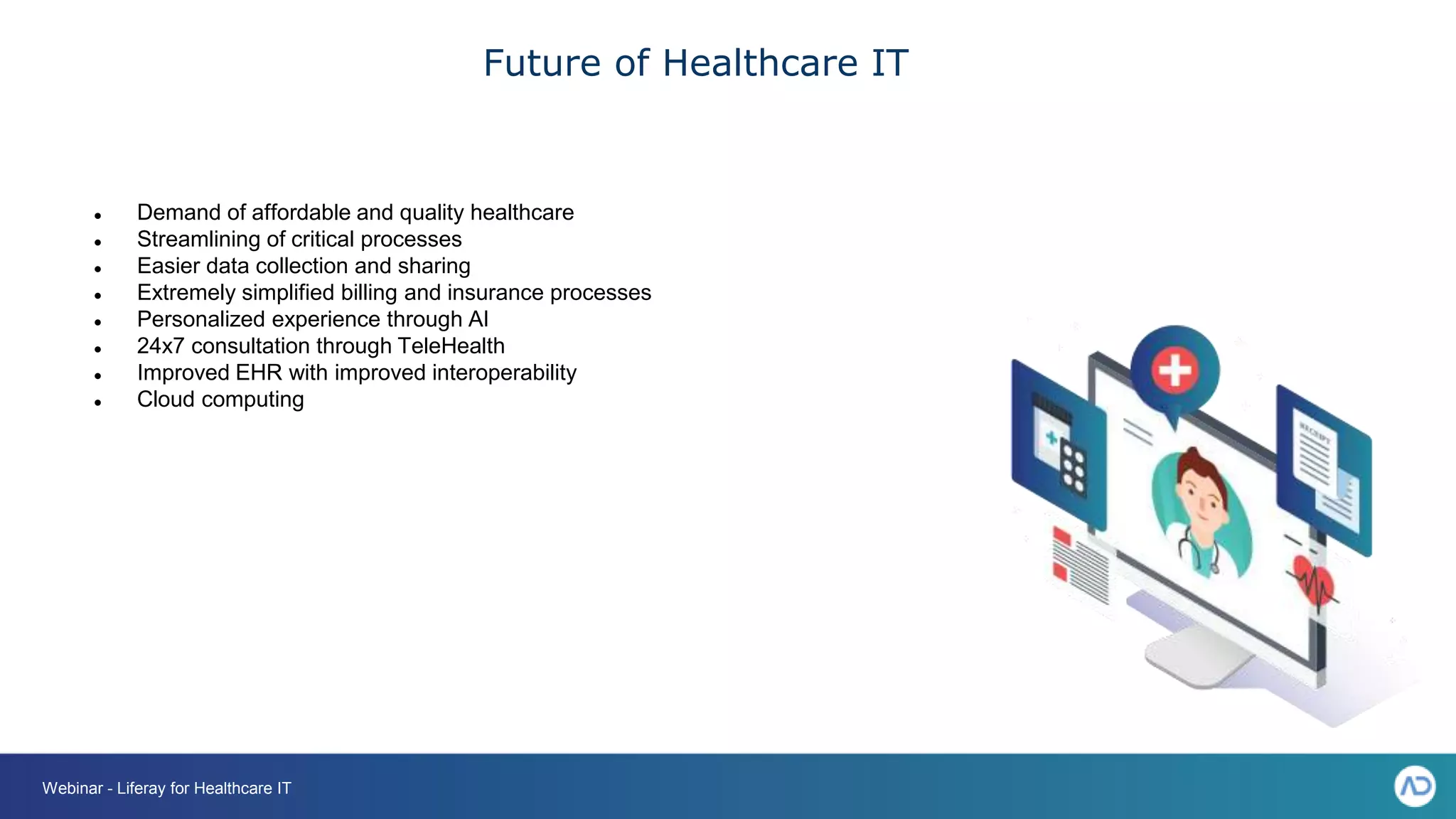 Future of Healthcare IT

- Demand of affordable and quality healthcare
- Streamlining of critical processes
- Easier data collection and sharing
- Extremely simplified billing and insurance processes
- Personalized experience through AI
- 24x7 consultation through TeleHealth
- Improved EHR with improved interoperability
- Cloud computing

RECEIPT

Webinar - Liferay for Healthcare IT